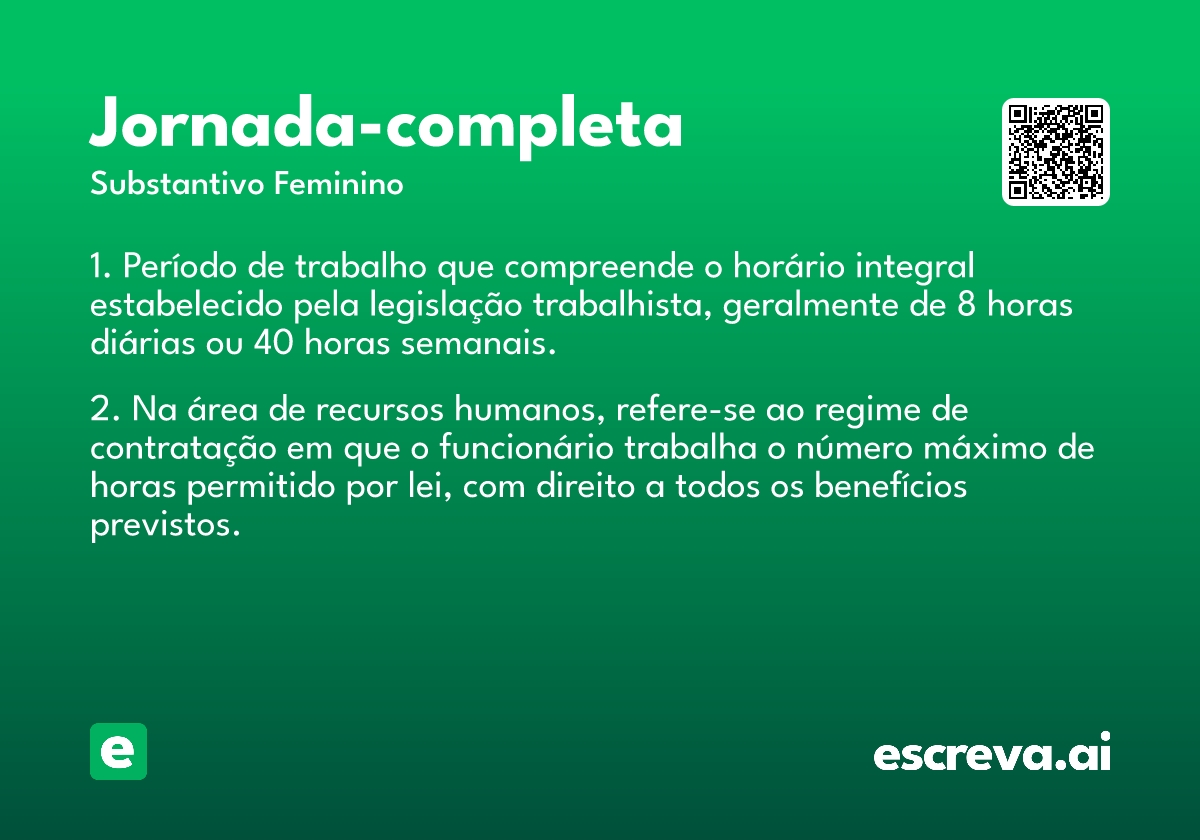 Jornada-completa
Substantivo Feminino

1. Período de trabalho que compreende o horário integral estabelecido pela legislação trabalhista, geralmente de 8 horas diárias ou 40 horas semanais.

2. Na área de recursos humanos, refere-se ao regime de contratação em que o funcionário trabalha o número máximo de horas permitido por lei, com direito a todos os benefícios previstos.

e

escreva.ai